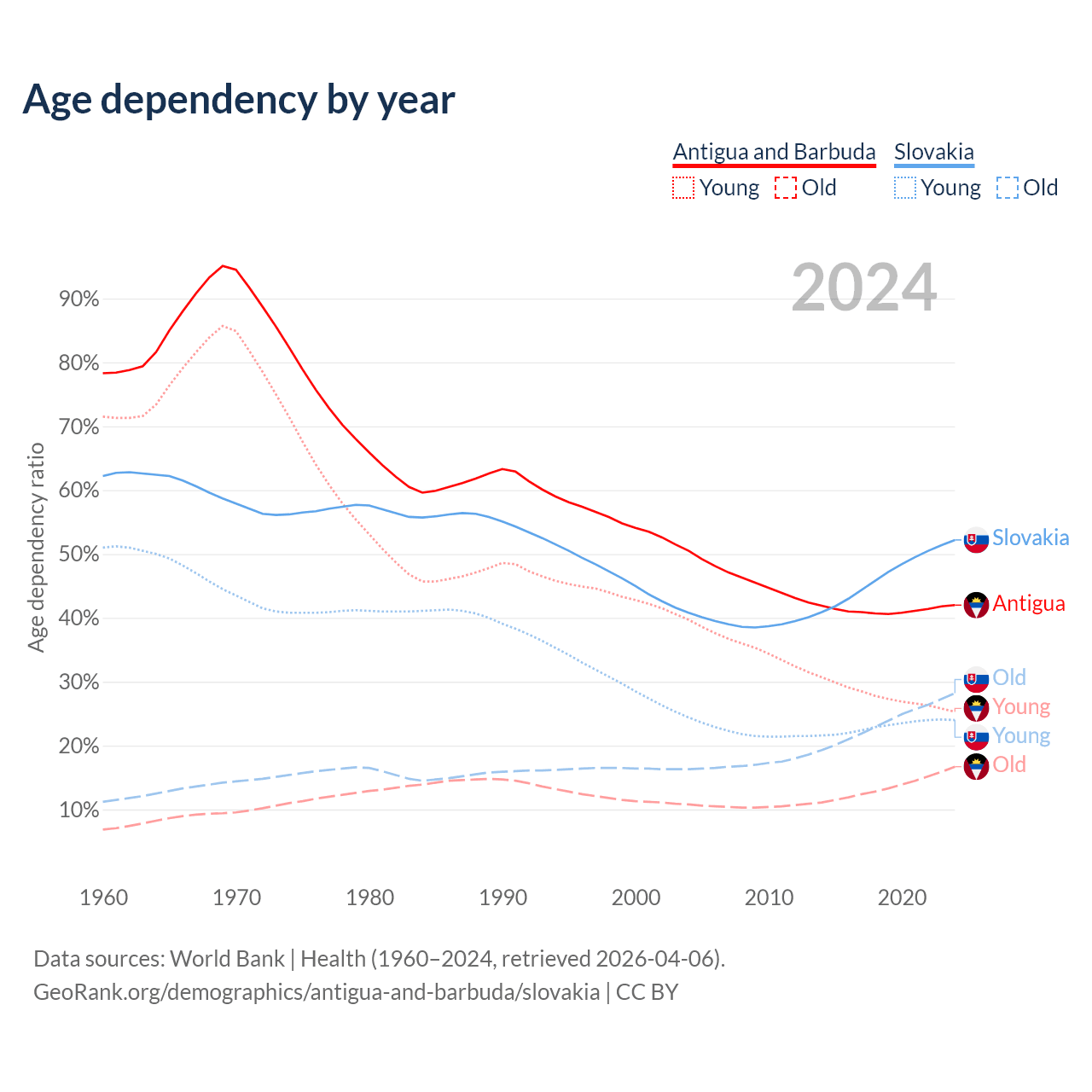 Age dependency by year

Antigua and Barbuda
Young Old

Slovakia
Young Old

2024

Age dependency ratio

90%
80%
70%
60%
50%
40%
30%
20%
10%

Slovakia
Antigua
Old
Young
Young
Old

1960 1970 1980 1990 2000 2010 2020

Data sources: World Bank | Health (1960–2024, retrieved 2026-04-06).
GeoRank.org/demographics/antigua-and-barbuda/slovakia | CC BY